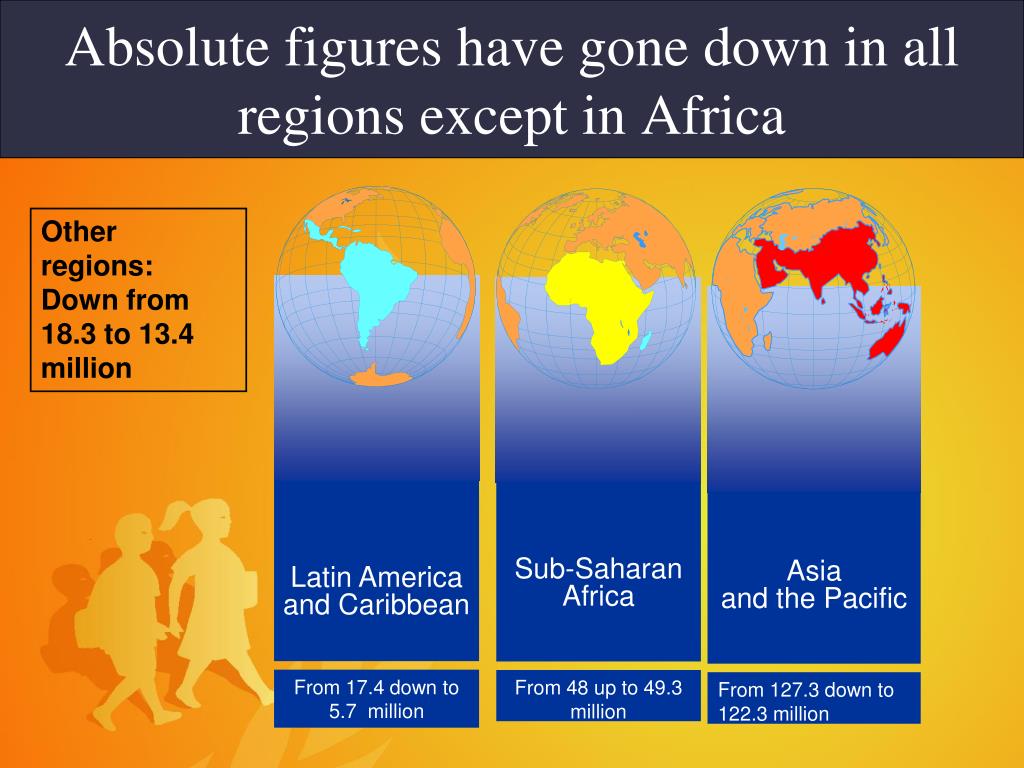 Absolute figures have gone down in all regions except in Africa

Other regions: Down from 18.3 to 13.4 million

Latin America and Caribbean

From 17.4 down to 5.7 million

Sub-Saharan Africa

From 48 up to 49.3 million

Asia and the Pacific

From 127.3 down to 122.3 million